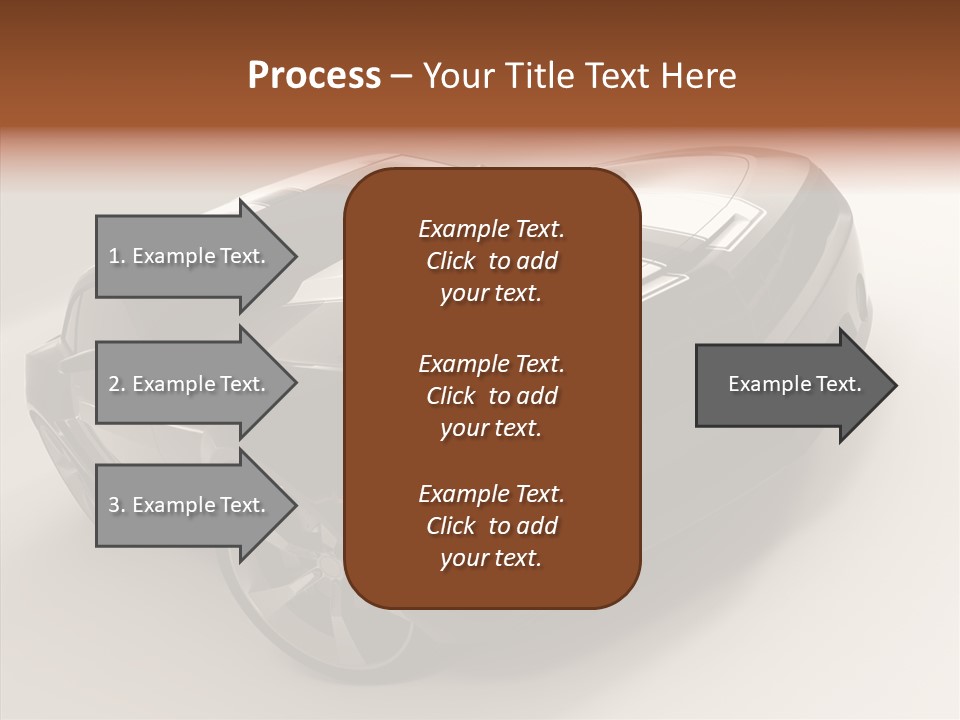 Process – Your Title Text Here

1. Example Text.

2. Example Text.

3. Example Text.

Example Text. Click to add your text.

Example Text. Click to add your text.

Example Text. Click to add your text.

Example Text.